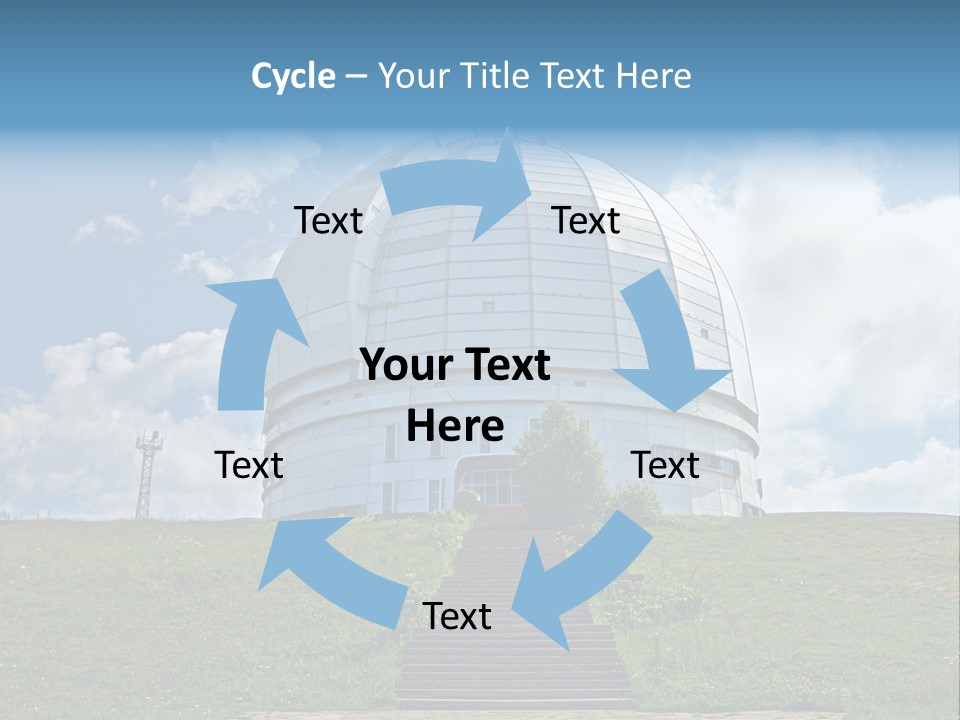 Cycle – Your Title Text Here

Text

Text

Your Text Here

Text

Text

Text